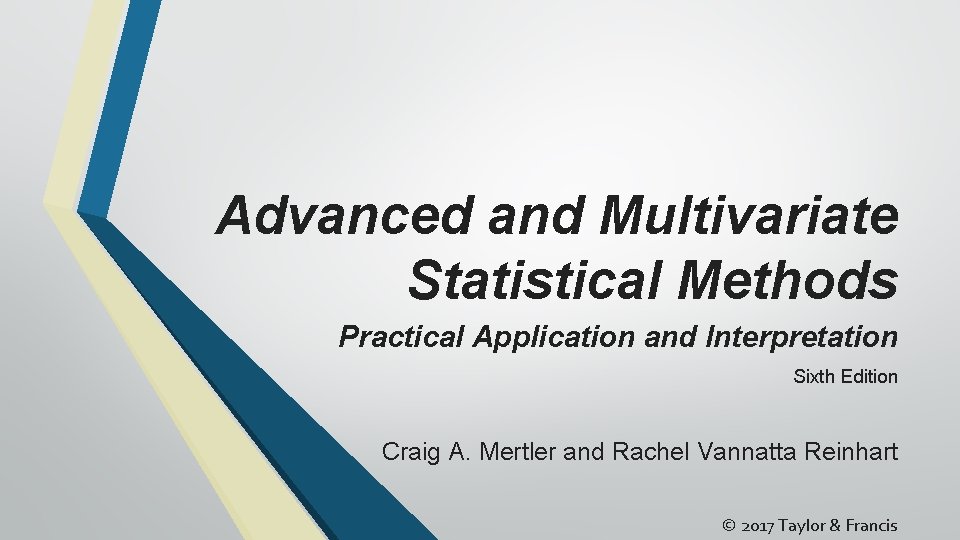 Advanced and Multivariate Statistical Methods

Practical Application and Interpretation

Sixth Edition

Craig A. Mertler and Rachel Vannatta Reinhart

© 2017 Taylor & Francis